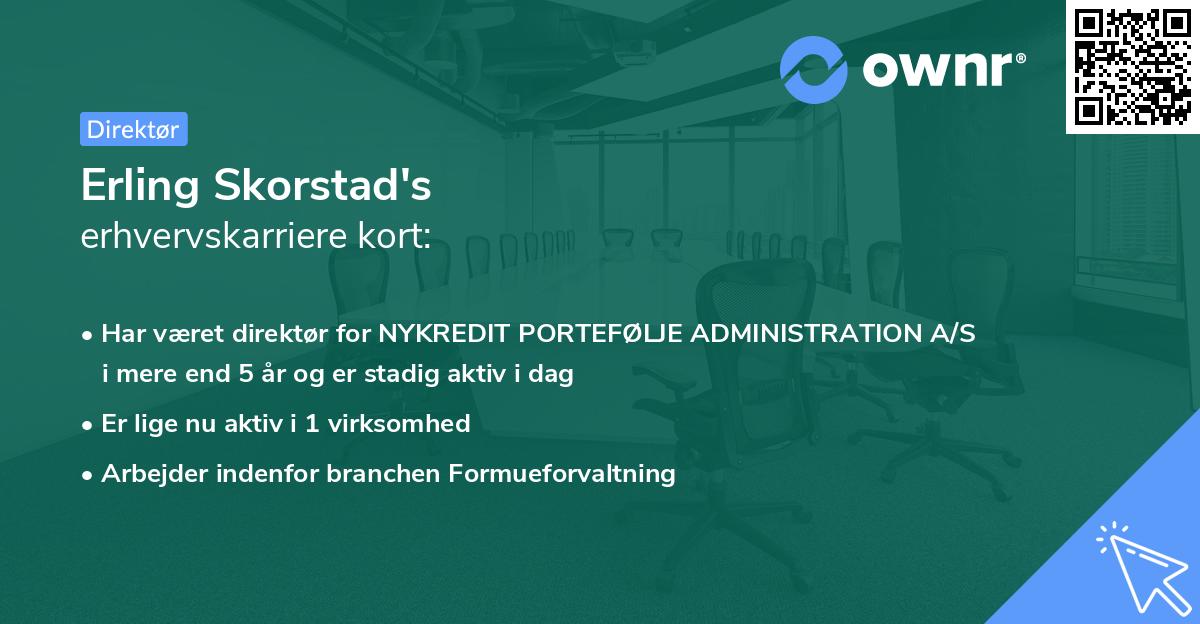 ownr®

Direktør

Erling Skorstad's
erhvervskarriere kort:

• Har været direktør for NYKREDIT PORTEFØLJE ADMINISTRATION A/S i mere end 5 år og er stadig aktiv i dag
• Er lige nu aktiv i 1 virksomhed
• Arbejder indenfor branchen Formueforvaltning